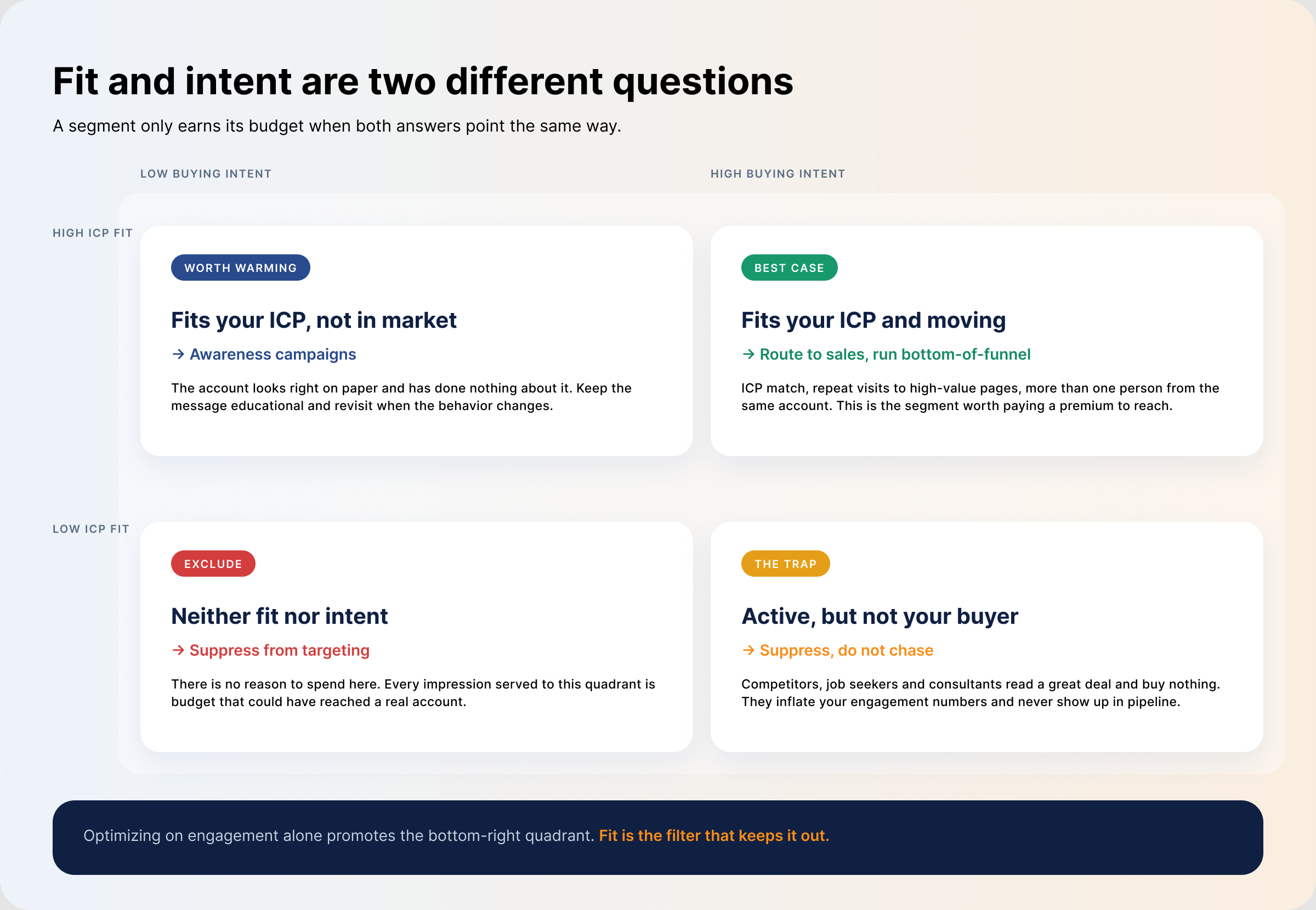 Fit and intent are two different questions

A segment only earns its budget when both answers point the same way.

LOW BUYING INTENT

HIGH BUYING INTENT

HIGH ICP FIT

WORTH WARMING

Fits your ICP, not in market

→ Awareness campaigns

The account looks right on paper and has done nothing about it. Keep the message educational and revisit when the behavior changes.

BEST CASE

Fits your ICP and moving

→ Route to sales, run bottom-of-funnel

ICP match, repeat visits to high-value pages, more than one person from the same account. This is the segment worth paying a premium to reach.

LOW ICP FIT

EXCLUDE

Neither fit nor intent

→ Suppress from targeting

There is no reason to spend here. Every impression served to this quadrant is budget that could have reached a real account.

THE TRAP

Active, but not your buyer

→ Suppress, do not chase

Competitors, job seekers and consultants read a great deal and buy nothing. They inflate your engagement numbers and never show up in pipeline.

Optimizing on engagement alone promotes the bottom-right quadrant. Fit is the filter that keeps it out.